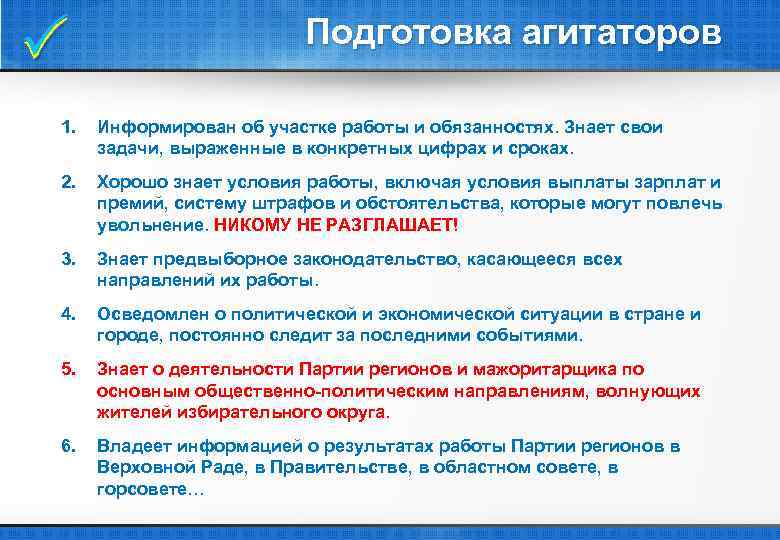 Подготовка агитаторов

1. Информирован об участке работы и обязанностях. Знает свои задачи, выраженные в конкретных цифрах и сроках.

2. Хорошо знает условия работы, включая условия выплаты зарплат и премий, систему штрафов и обстоятельства, которые могут повлечь увольнение. НИКОМУ НЕ РАЗГЛАШАЕТ!

3. Знает предвыборное законодательство, касающееся всех направлений их работы.

4. Осведомлен о политической и экономической ситуации в стране и городе, постоянно следит за последними событиями.

5. Знает о деятельности Партии регионов и мажоритарщика по основным общественно-политическим направлениям, волнующих жителей избирательного округа.

6. Владеет информацией о результатах работы Партии регионов в Верховной Раде, в Правительстве, в областном совете, в горсовете…